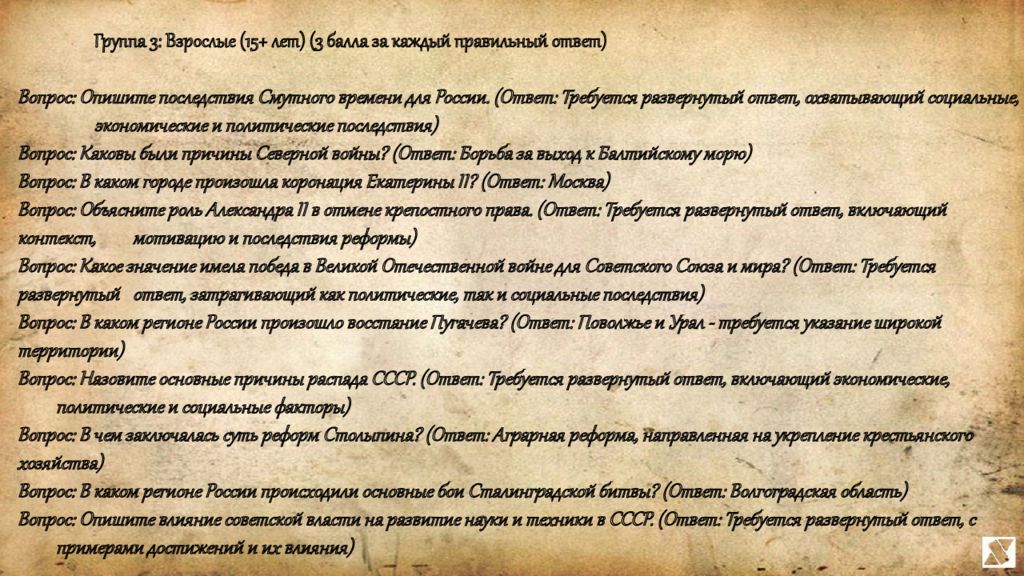 Группа 3: Взрослые (15+ лет) (3 балла за каждый правильный ответ)

Вопрос: Опишите последствия Смутного времени для России. (Ответ: Требуется развернутый ответ, охватывающий социальные, экономические и политические последствия)
Вопрос: Каковы были причины Северной войны? (Ответ: Борьба за выход к Балтийскому морю)
Вопрос: В каком городе произошла коронация Екатерины II? (Ответ: Москва)
Вопрос: Объясните роль Александра II в отмене крепостного права. (Ответ: Требуется развернутый ответ, включающий контекст, мотивацию и последствия реформы)
Вопрос: Какое значение имела победа в Великой Отечественной войне для Советского Союза и мира? (Ответ: Требуется развернутый ответ, затрагивающий как политические, так и социальные последствия)
Вопрос: В каком регионе России произошло восстание Пугачева? (Ответ: Поволжье и Урал - требуется указание широкой территории)
Вопрос: Назовите основные причины распада СССР. (Ответ: Требуется развернутый ответ, включающий экономические, политические и социальные факторы)
Вопрос: В чем заключалась суть реформ Столыпина? (Ответ: Аграрная реформа, направленная на укрепление крестьянского хозяйства)
Вопрос: В каком регионе России происходили основные бои Сталинградской битвы? (Ответ: Волгоградская область)
Вопрос: Опишите влияние советской власти на развитие науки и техники в СССР. (Ответ: Требуется развернутый ответ, с примерами достижений и их влияния)